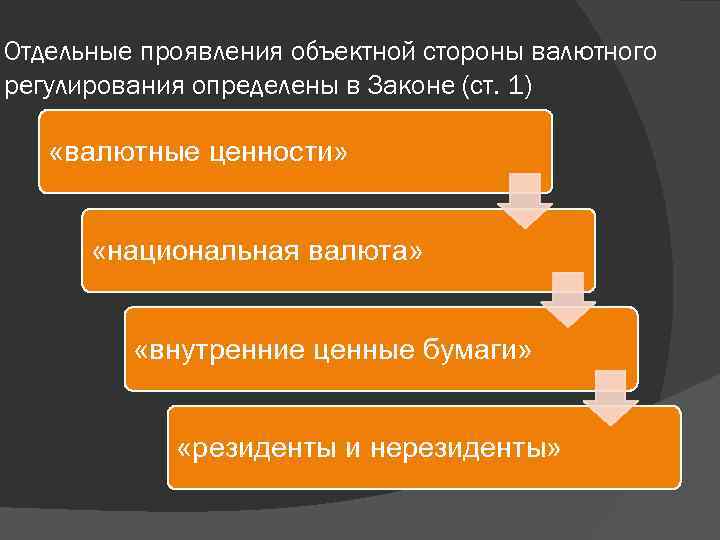 Отдельные проявления объектной стороны валютного регулирования определены в Законе (ст. 1)

«валютные ценности»

«национальная валюта»

«внутренние ценные бумаги»

«резиденты и нерезиденты»